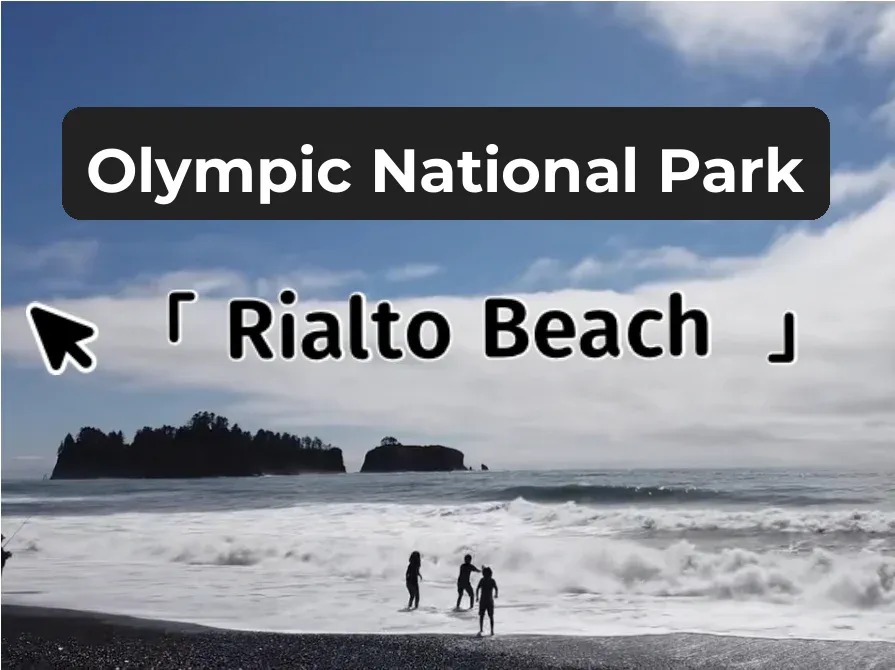 Olympic National Park

「 Rialto Beach 」